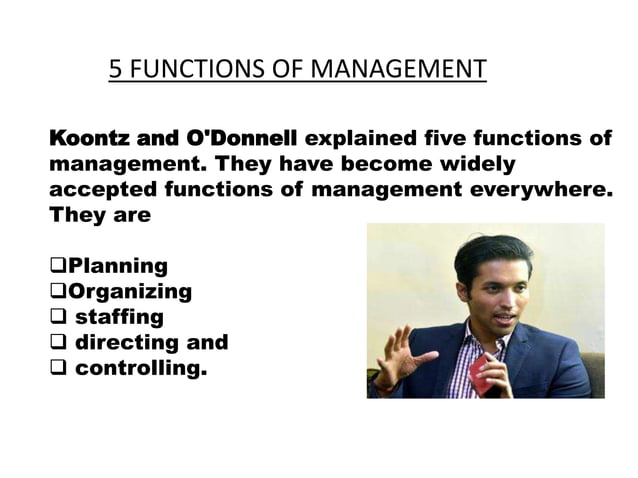 5 FUNCTIONS OF MANAGEMENT

Koontz and O'Donnell explained five functions of management. They have become widely accepted functions of management everywhere. They are

❑Planning
❑Organizing
❑ staffing
❑ directing and
❑ controlling.